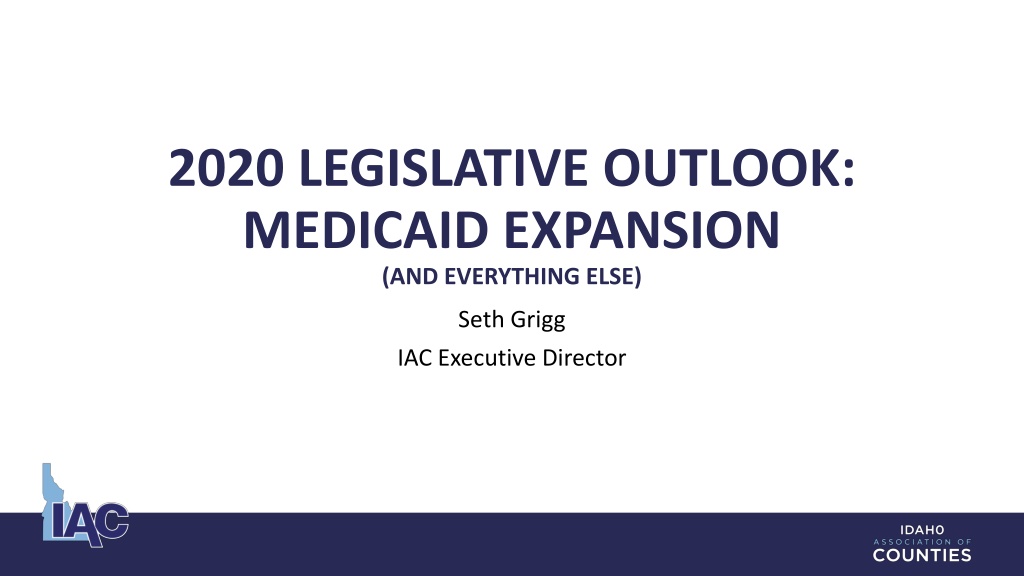 2020 LEGISLATIVE OUTLOOK: MEDICAID EXPANSION
(AND EVERYTHING ELSE)

Seth Grigg

IAC Executive Director

IAC

IDAHO
ASSOCIATION OF
COUNTIES